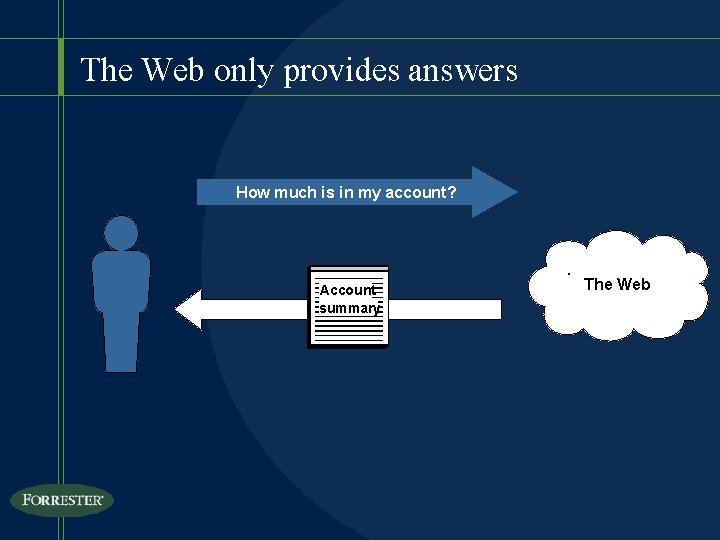 The Web only provides answers

How much is in my account?

Account summary

The Web

FORRESTER